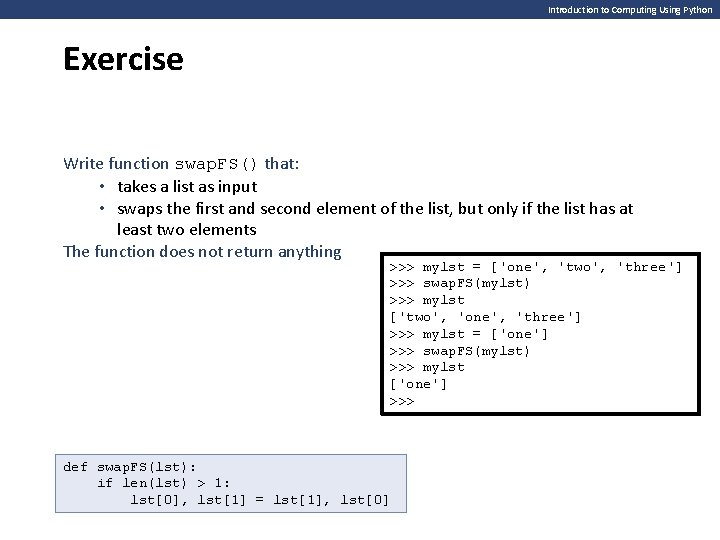 Introduction to Computing Using Python

Exercise

Write function swapFS() that:
• takes a list as input
• swaps the first and second element of the list, but only if the list has at least two elements
The function does not return anything

>>> mylst = ['one', 'two', 'three']
>>> swapFS(mylst)
>>> mylst
['two', 'one', 'three']
>>> mylst = ['one']
>>> swapFS(mylst)
>>> mylst
['one']
>>>

def swapFS(lst):
    if len(lst) > 1:
        lst[0], lst[1] = lst[1], lst[0]